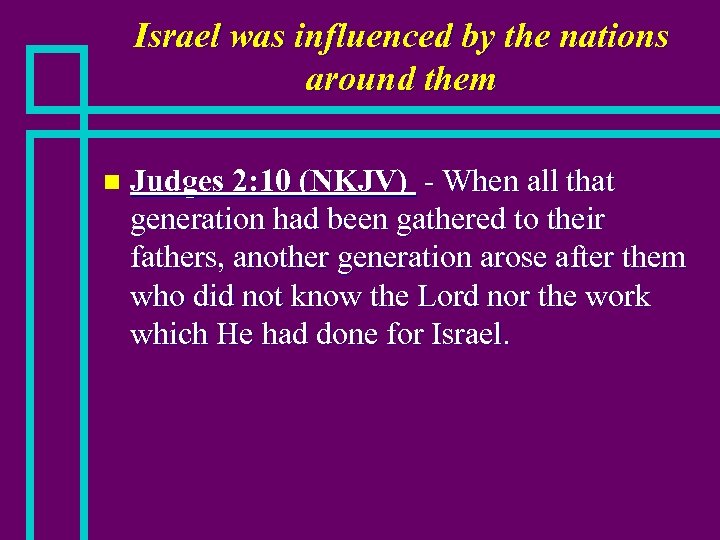 Israel was influenced by the nations around them

Judges 2:10 (NKJV) - When all that generation had been gathered to their fathers, another generation arose after them who did not know the Lord nor the work which He had done for Israel.